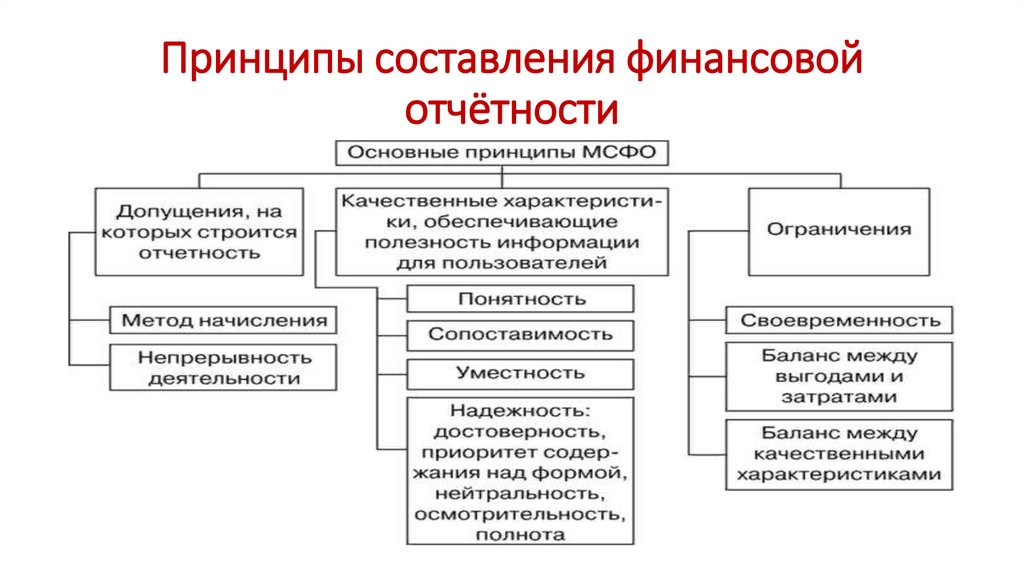 Принципы составления финансовой отчётности

Основные принципы МСФО

Допущения, на которых строится отчетность

Метод начисления

Непрерывность деятельности

Качественные характеристики, обеспечивающие полезность информации для пользователей

Понятность

Сопоставимость

Уместность

Надежность: достоверность, приоритет содержания над формой, нейтральность, осмотрительность, полнота

Ограничения

Своевременность

Баланс между выгодами и затратами

Баланс между качественными характеристиками